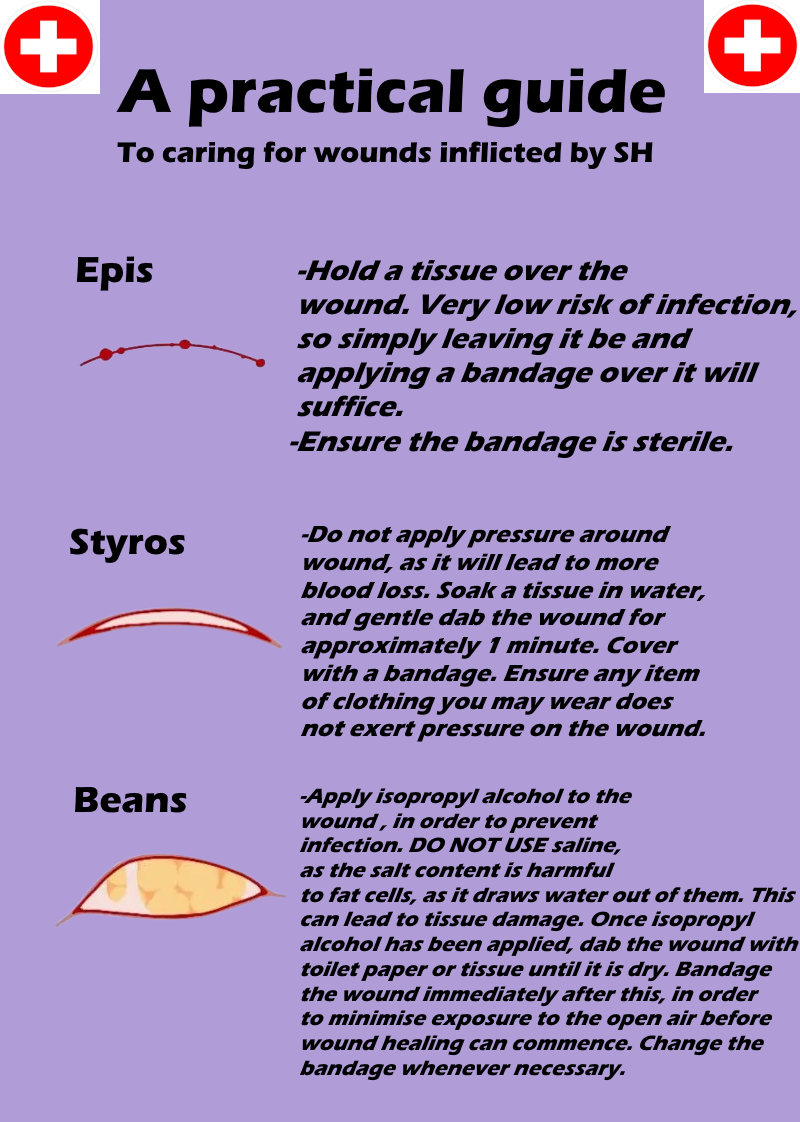 A practical guide

To caring for wounds inflicted by SH

Epis

-Hold a tissue over the wound. Very low risk of infection, so simply leaving it be and applying a bandage over it will suffice.
-Ensure the bandage is sterile.

Styros

-Do not apply pressure around wound, as it will lead to more blood loss. Soak a tissue in water, and gentle dab the wound for approximately 1 minute. Cover with a bandage. Ensure any item of clothing you may wear does not exert pressure on the wound.

Beans

-Apply isopropyl alcohol to the wound , in order to prevent infection. DO NOT USE saline, as the salt content is harmful to fat cells, as it draws water out of them. This can lead to tissue damage. Once isopropyl alcohol has been applied, dab the wound with toilet paper or tissue until it is dry. Bandage the wound immediately after this, in order to minimise exposure to the open air before wound healing can commence. Change the bandage whenever necessary.